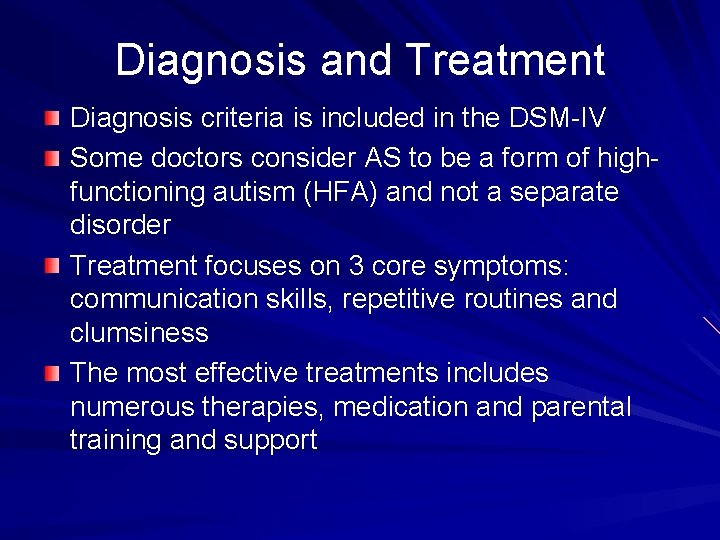 Diagnosis and Treatment

Diagnosis criteria is included in the DSM-IV

Some doctors consider AS to be a form of high-functioning autism (HFA) and not a separate disorder

Treatment focuses on 3 core symptoms: communication skills, repetitive routines and clumsiness

The most effective treatments includes numerous therapies, medication and parental training and support